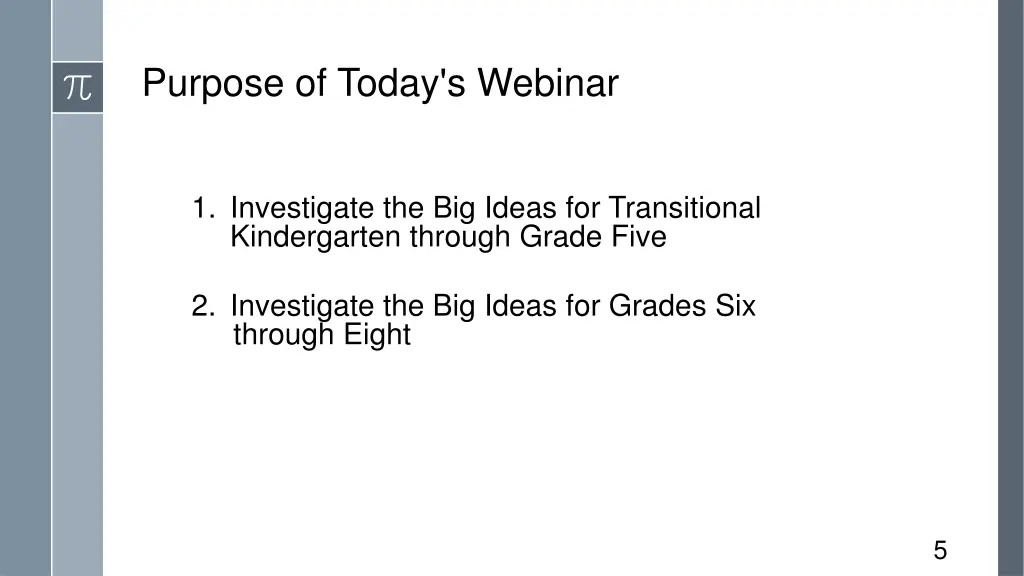 $\pi$

Purpose of Today's Webinar

1. Investigate the Big Ideas for Transitional Kindergarten through Grade Five

2. Investigate the Big Ideas for Grades Six through Eight

5